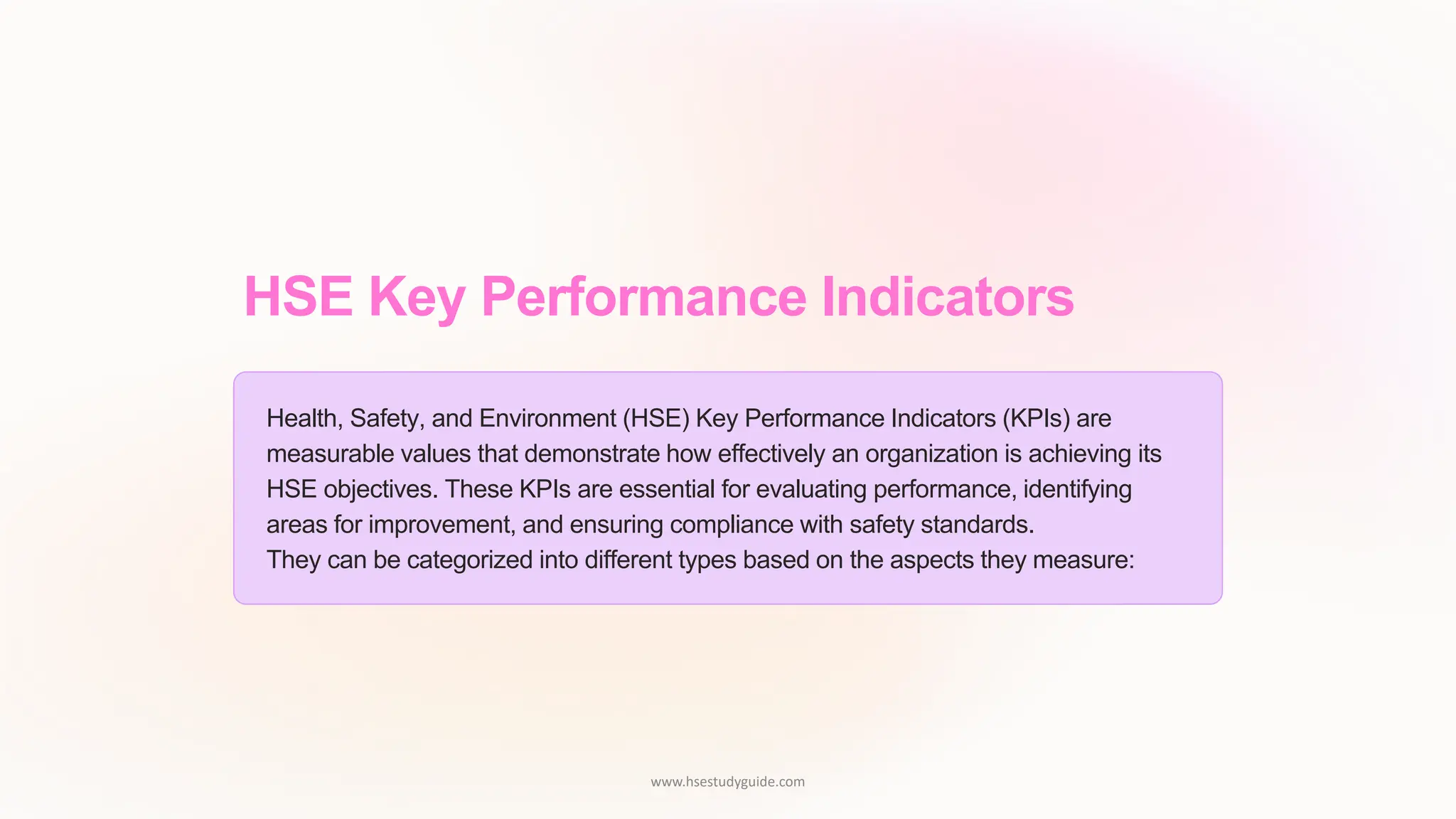 HSE Key Performance Indicators

Health, Safety, and Environment (HSE) Key Performance Indicators (KPIs) are measurable values that demonstrate how effectively an organization is achieving its HSE objectives. These KPIs are essential for evaluating performance, identifying areas for improvement, and ensuring compliance with safety standards.
They can be categorized into different types based on the aspects they measure:

www.hsestudyguide.com